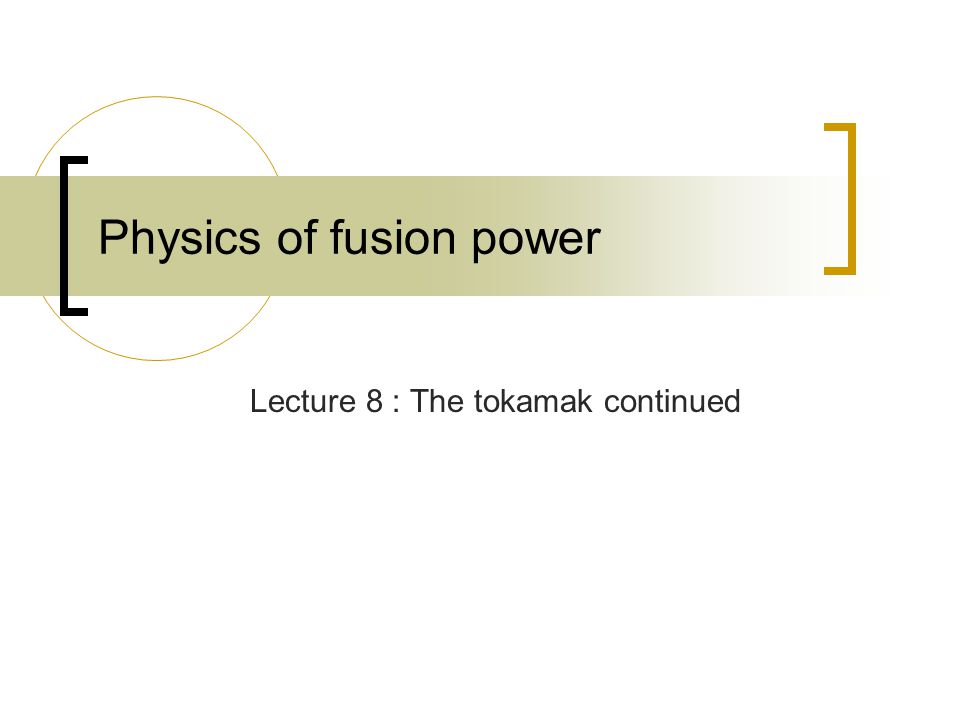 Physics of fusion power

Lecture 8 : The tokamak continued